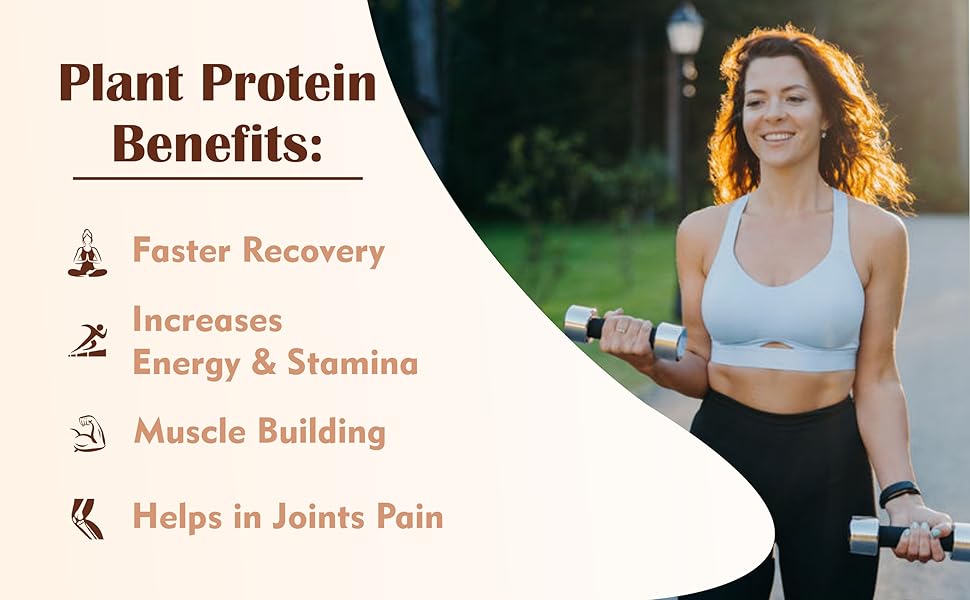 Plant Protein Benefits:

Faster Recovery

Increases Energy & Stamina

Muscle Building

Helps in Joints Pain